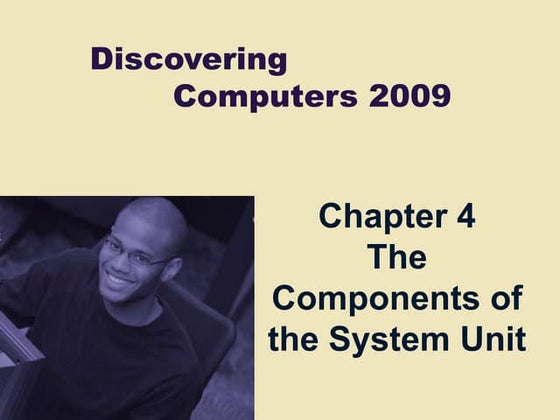 Discovering Computers 2009

Chapter 4 The Components of the System Unit